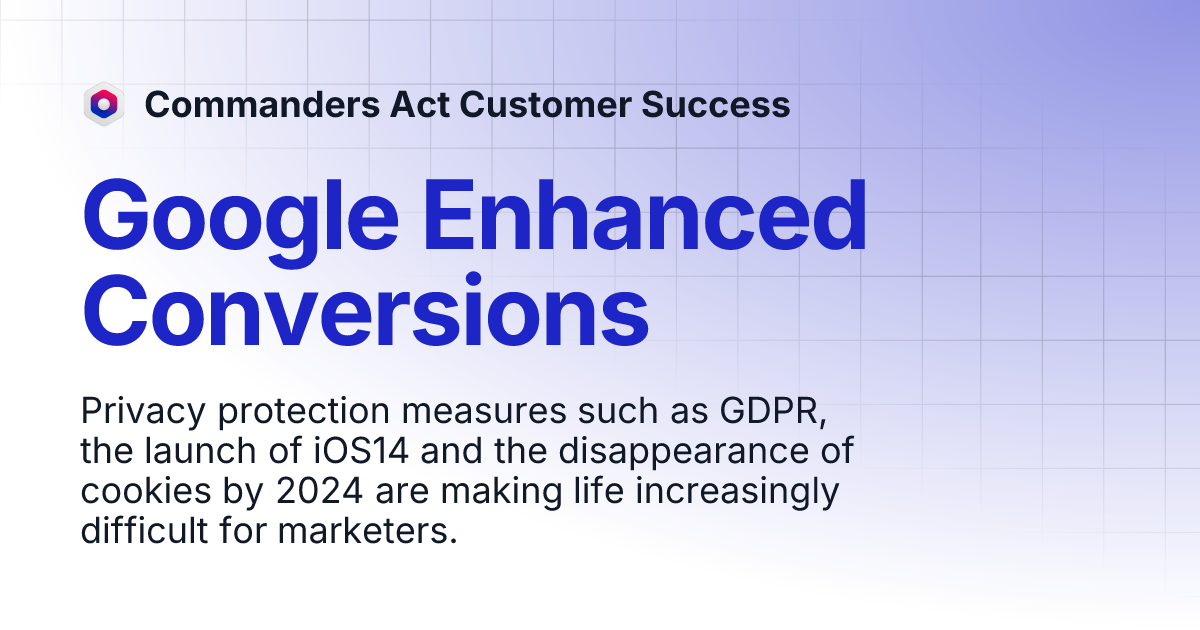 Commanders Act Customer Success

Google Enhanced Conversions

Privacy protection measures such as GDPR, the launch of iOS14 and the disappearance of cookies by 2024 are making life increasingly difficult for marketers.